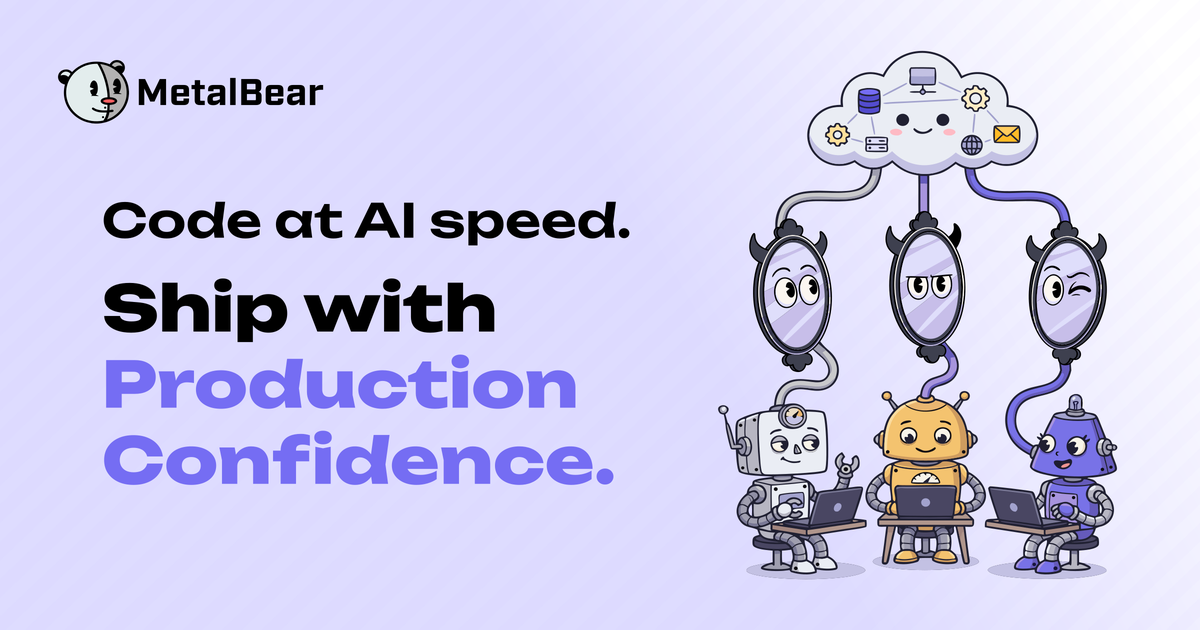 MetalBear

Code at AI speed.

Ship with Production Confidence.